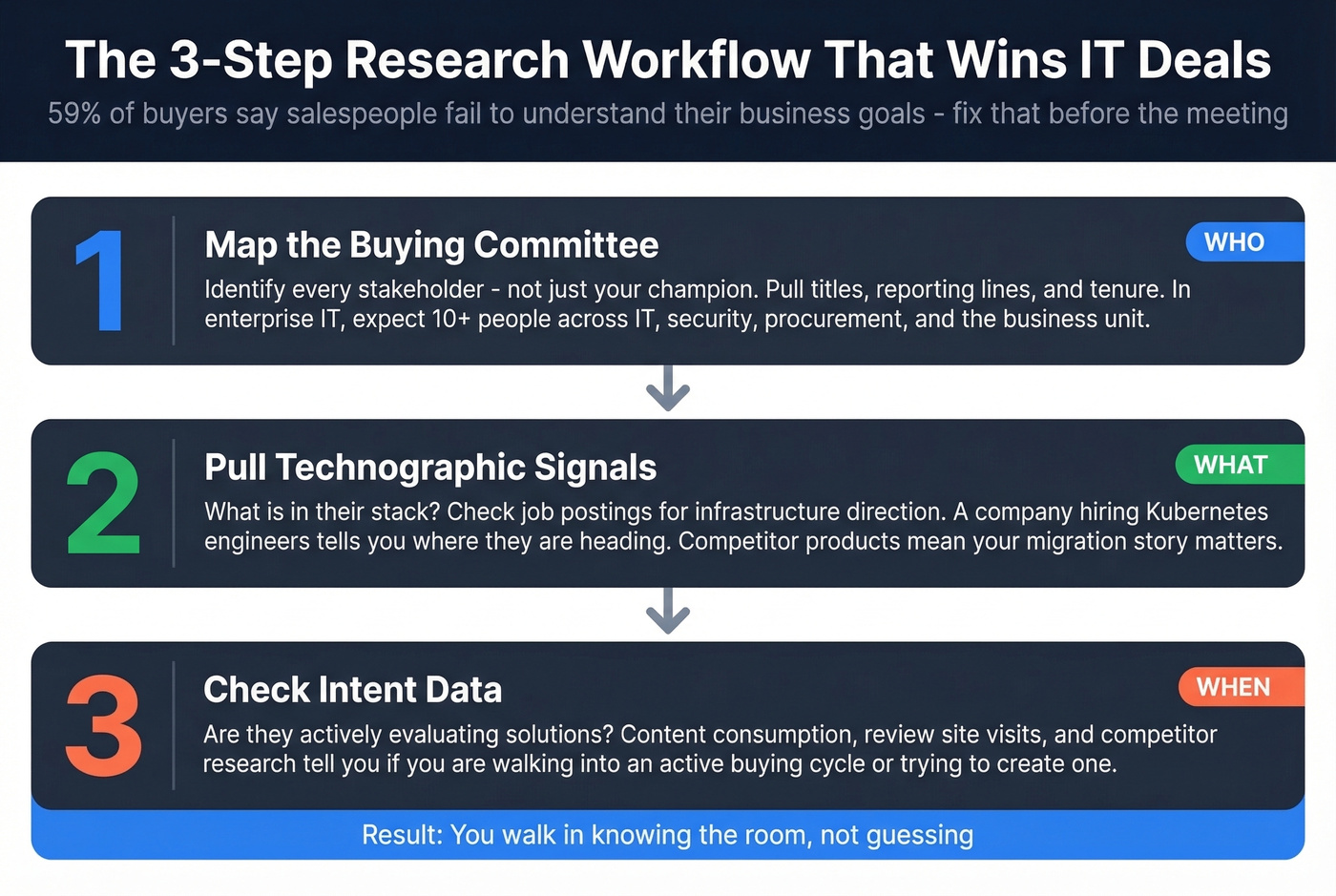 The 3-Step Research Workflow That Wins IT Deals

59% of buyers say salespeople fail to understand their business goals - fix that before the meeting

1

Map the Buying Committee

WHO

Identify every stakeholder - not just your champion. Pull titles, reporting lines, and tenure. In enterprise IT, expect 10+ people across IT, security, procurement, and the business unit.

2

Pull Technographic Signals

WHAT

What is in their stack? Check job postings for infrastructure direction. A company hiring Kubernetes engineers tells you where they are heading. Competitor products mean your migration story matters.

3

Check Intent Data

WHEN

Are they actively evaluating solutions? Content consumption, review site visits, and competitor research tell you if you are walking into an active buying cycle or trying to create one.

Result: You walk in knowing the room, not guessing